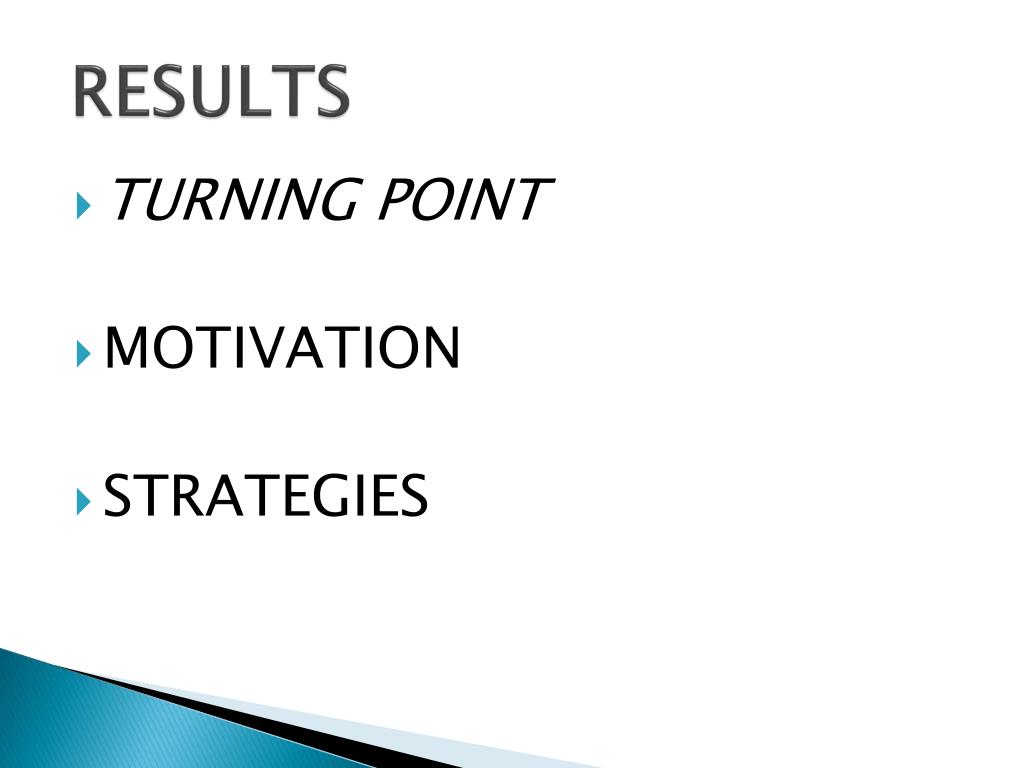 RESULTS

TURNING POINT

MOTIVATION

STRATEGIES